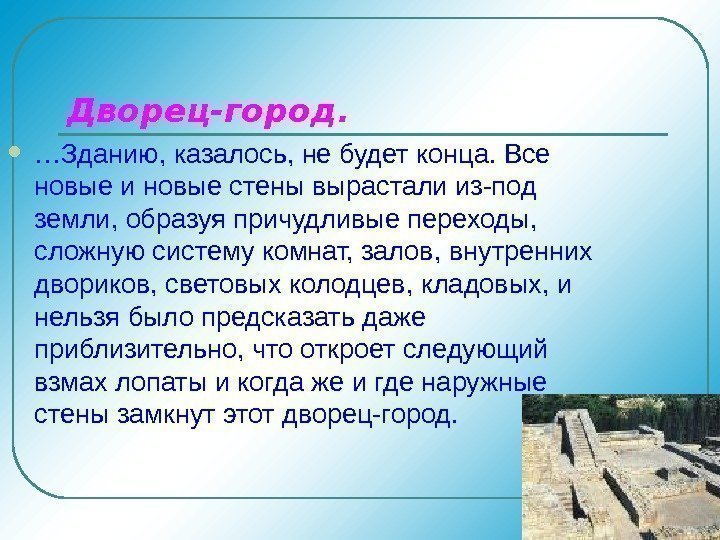 Дворец-город.

…Зданию, казалось, не будет конца. Все новые и новые стены вырастали из-под земли, образуя причудливые переходы, сложную систему комнат, залов, внутренних двориков, световых колодцев, кладовых, и нельзя было предсказать даже приблизительно, что откроет следующий взмах лопаты и когда же и где наружные стены замкнут этот дворец-город.